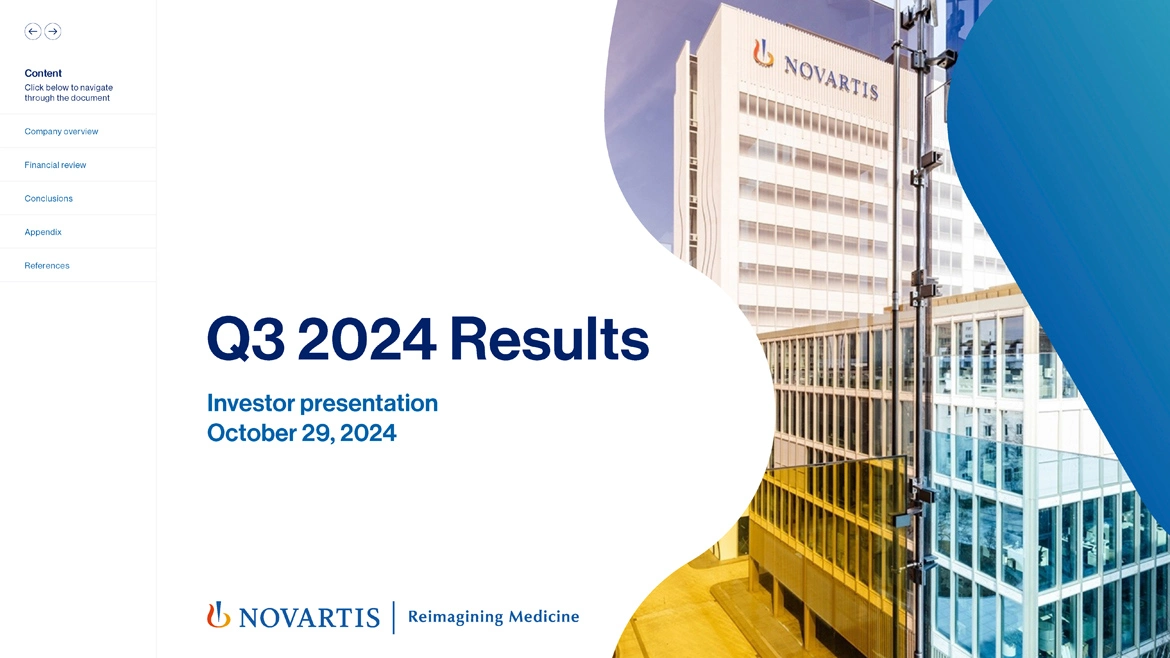 Content
Click below to navigate through the document

Company overview

Financial review

Conclusions

Appendix

References

NOVARTIS

Q3 2024 Results

Investor presentation
October 29, 2024

NOVARTIS | Reimagining Medicine